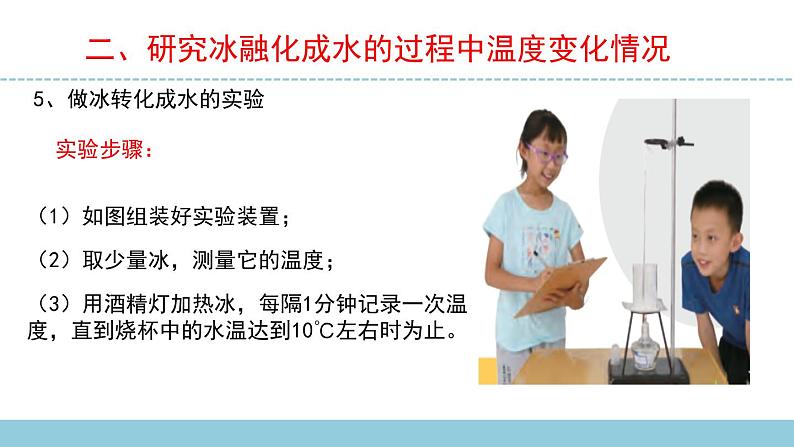 二、研究冰融化成水的过程中温度变化情况

5、做冰转化成水的实验

实验步骤：

（1）如图组装好实验装置；

（2）取少量冰，测量它的温度；

（3）用酒精灯加热冰，每隔1分钟记录一次温度，直到烧杯中的水温达到10℃左右时为止。